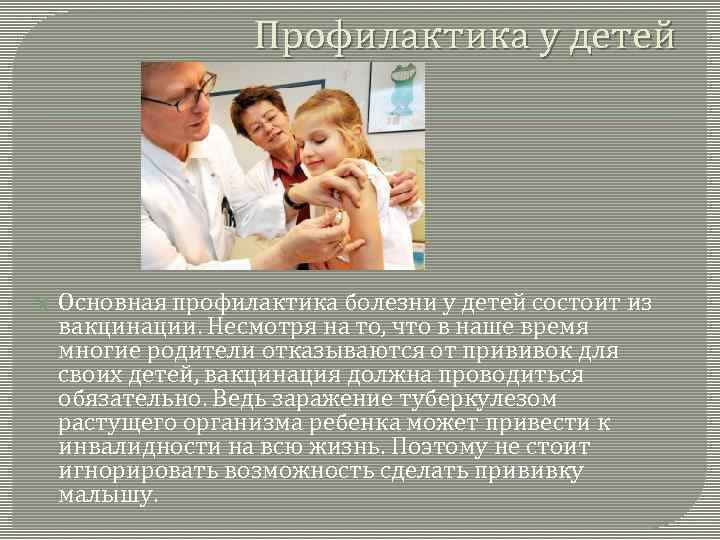 Профилактика у детей

Основная профилактика болезни у детей состоит из вакцинации. Несмотря на то, что в наше время многие родители отказываются от прививок для своих детей, вакцинация должна проводиться обязательно. Ведь заражение туберкулезом растущего организма ребенка может привести к инвалидности на всю жизнь. Поэтому не стоит игнорировать возможность сделать прививку малышу.